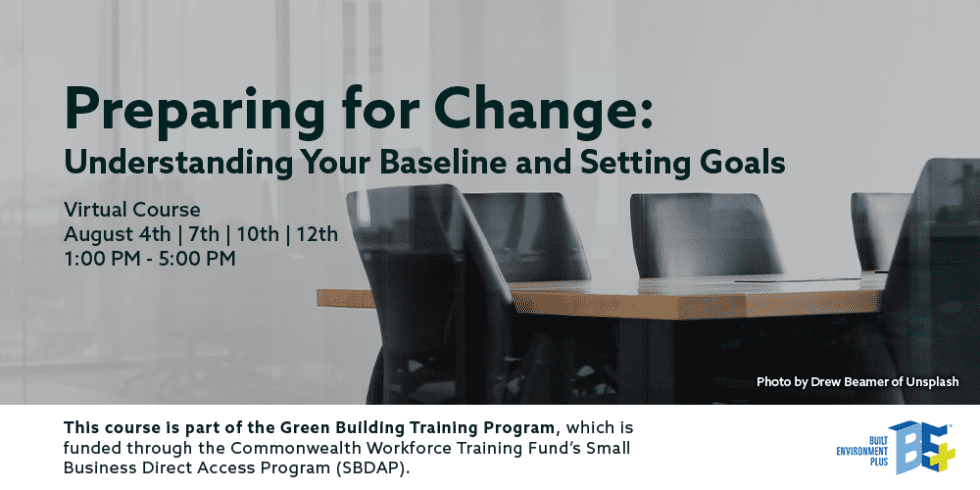 Preparing for Change:
Understanding Your Baseline and Setting Goals

Virtual Course
August 4th | 7th | 10th | 12th
1:00 PM - 5:00 PM

Photo by Drew Beamer of Unsplash

This course is part of the Green Building Training Program, which is funded through the Commonwealth Workforce Training Fund's Small Business Direct Access Program (SBDAP).

BUILT ENVIRONMENT PLUS
BE+